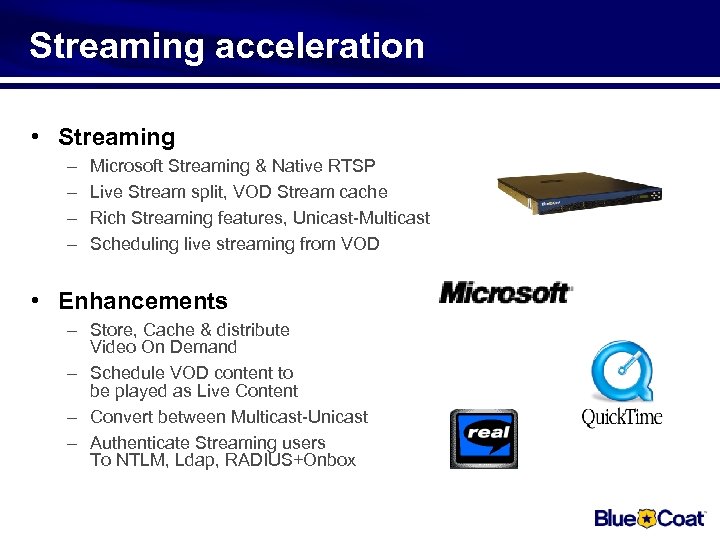 Streaming acceleration

• Streaming
– Microsoft Streaming & Native RTSP
– Live Stream split, VOD Stream cache
– Rich Streaming features, Unicast-Multicast
– Scheduling live streaming from VOD

• Enhancements
– Store, Cache & distribute Video On Demand
– Schedule VOD content to be played as Live Content
– Convert between Multicast-Unicast
– Authenticate Streaming users To NTLM, Ldap, RADIUS+Onbox

Microsoft

QuickTime

real

Blue Coat